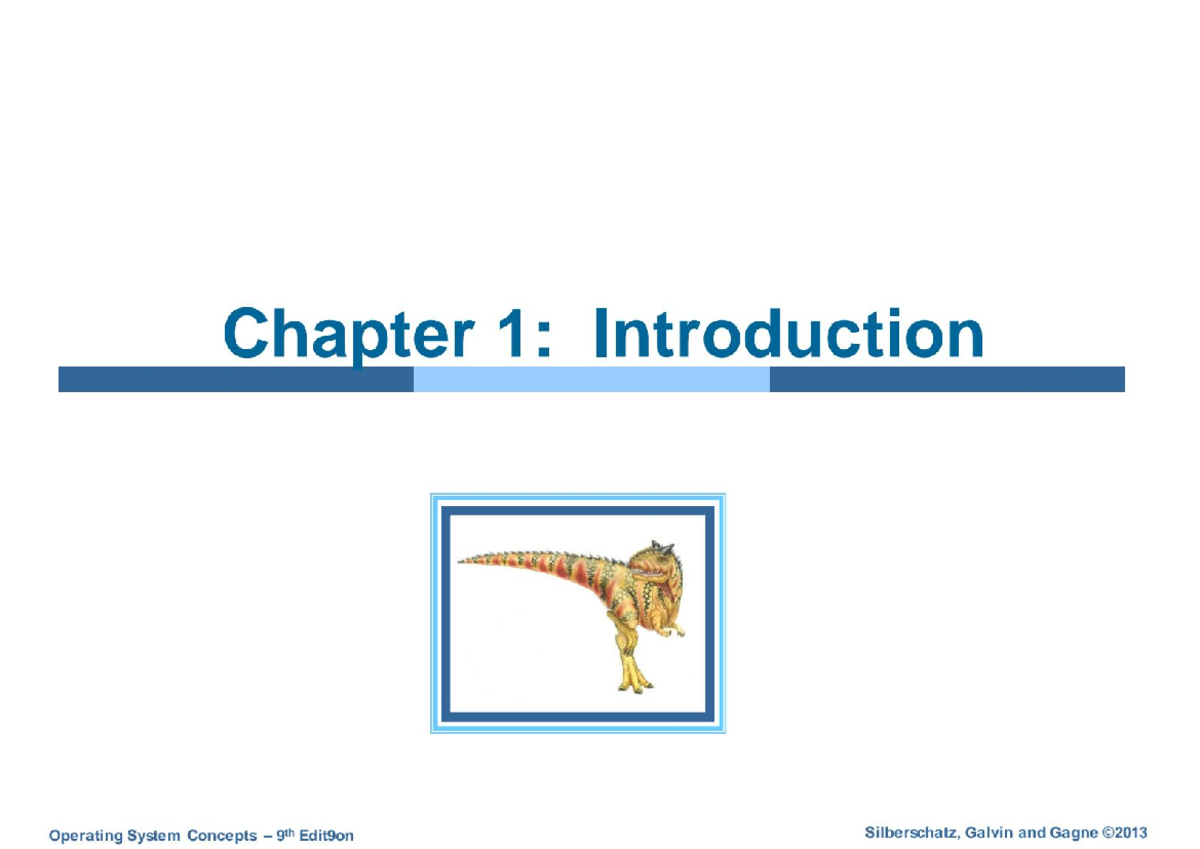 Chapter 1: Introduction

Operating System Concepts – 9$^{th}$ Edit9on

Silberschatz, Galvin and Gagne ©2013